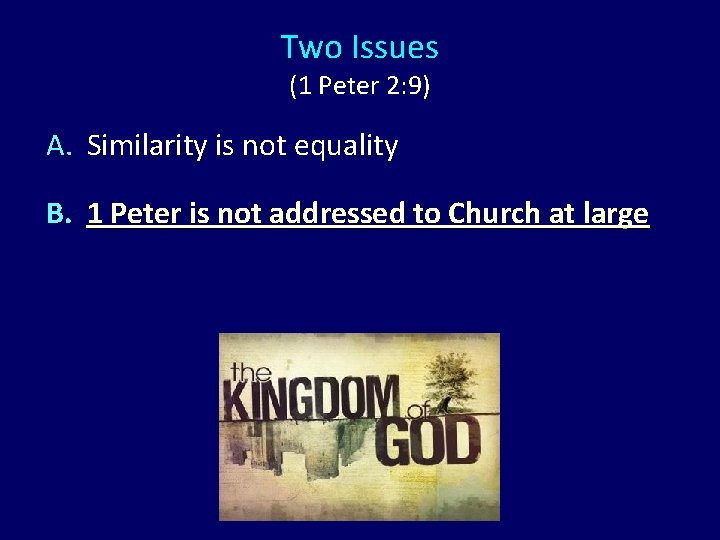 Two Issues
(1 Peter 2:9)

A. Similarity is not equality

B. 1 Peter is not addressed to Church at large

the KINGDOM of GOD